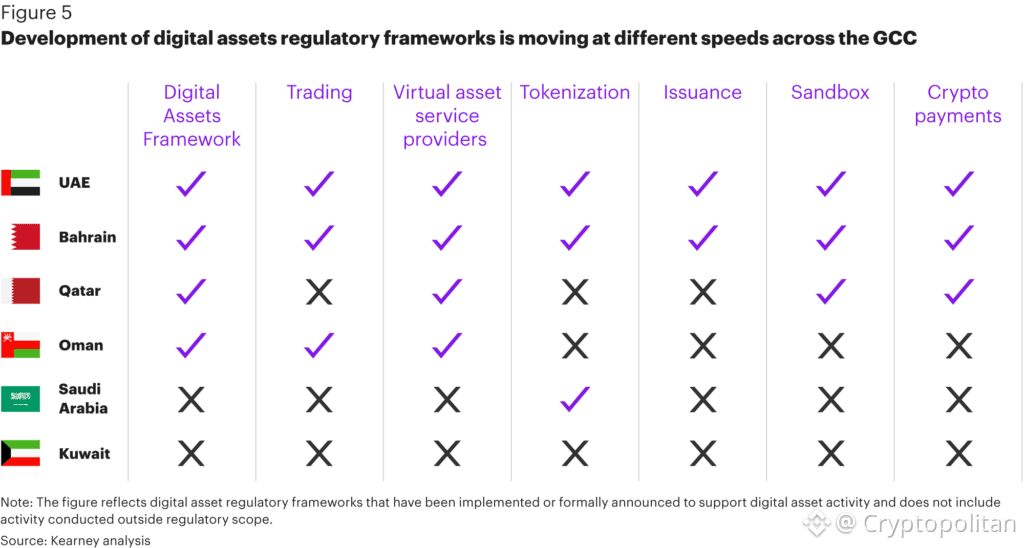 Figure 5
**Development of digital assets regulatory frameworks is moving at different speeds across the GCC**

| | Digital Assets Framework | Trading | Virtual asset service providers | Tokenization | Issuance | Sandbox | Crypto payments |
|---|---|---|---|---|---|---|---|
| UAE | ✓ | ✓ | ✓ | ✓ | ✓ | ✓ | ✓ |
| Bahrain | ✓ | ✓ | ✓ | ✓ | ✓ | ✓ | ✓ |
| Qatar | ✓ | X | ✓ | X | X | ✓ | ✓ |
| Oman | ✓ | ✓ | ✓ | X | X | X | X |
| Saudi Arabia | X | X | X | ✓ | X | X | X |
| Kuwait | X | X | X | X | X | X | X |

Note: The figure reflects digital asset regulatory frameworks that have been implemented or formally announced to support digital asset activity and does not include activity conducted outside regulatory scope.
Source: Kearney analysis

@ Cryptopolitan